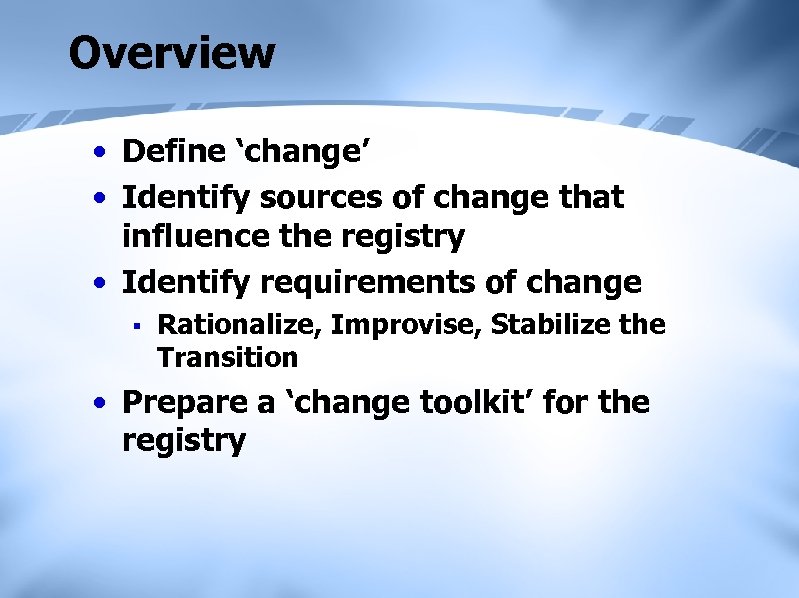 Overview

• Define ‘change’
• Identify sources of change that influence the registry
• Identify requirements of change
▪ Rationalize, Improvise, Stabilize the Transition
• Prepare a ‘change toolkit’ for the registry